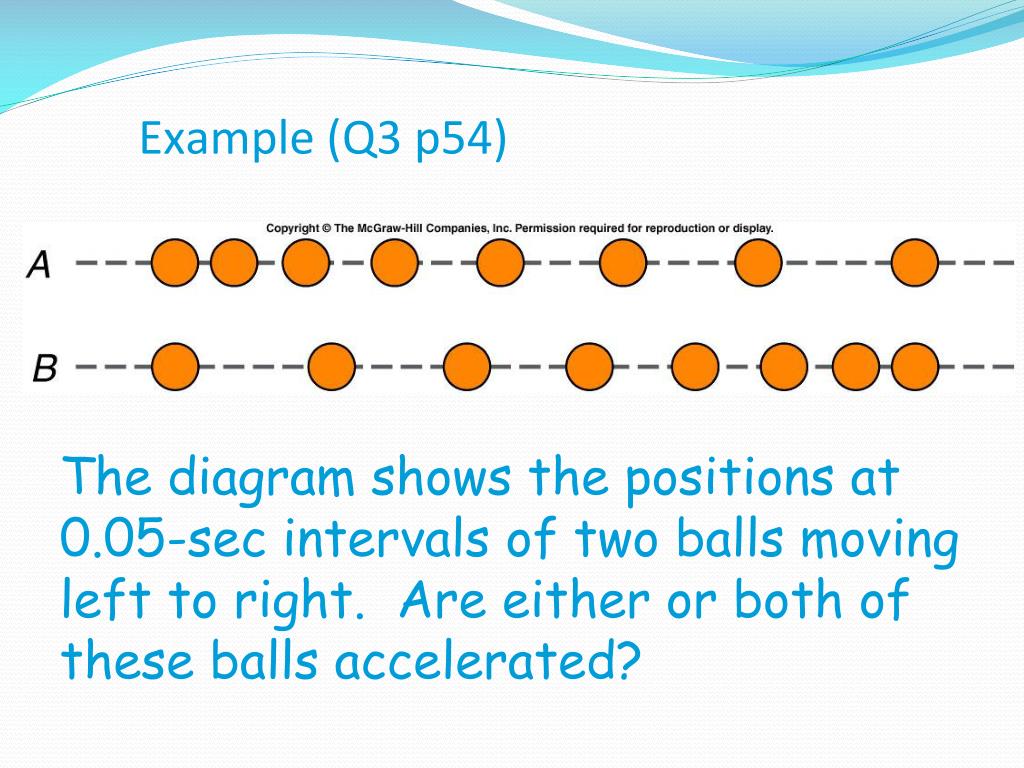 Example (Q3 p54)

Copyright © The McGraw-Hill Companies, Inc. Permission required for reproduction or display.

A

B

The diagram shows the positions at 0.05-sec intervals of two balls moving left to right. Are either or both of these balls accelerated?